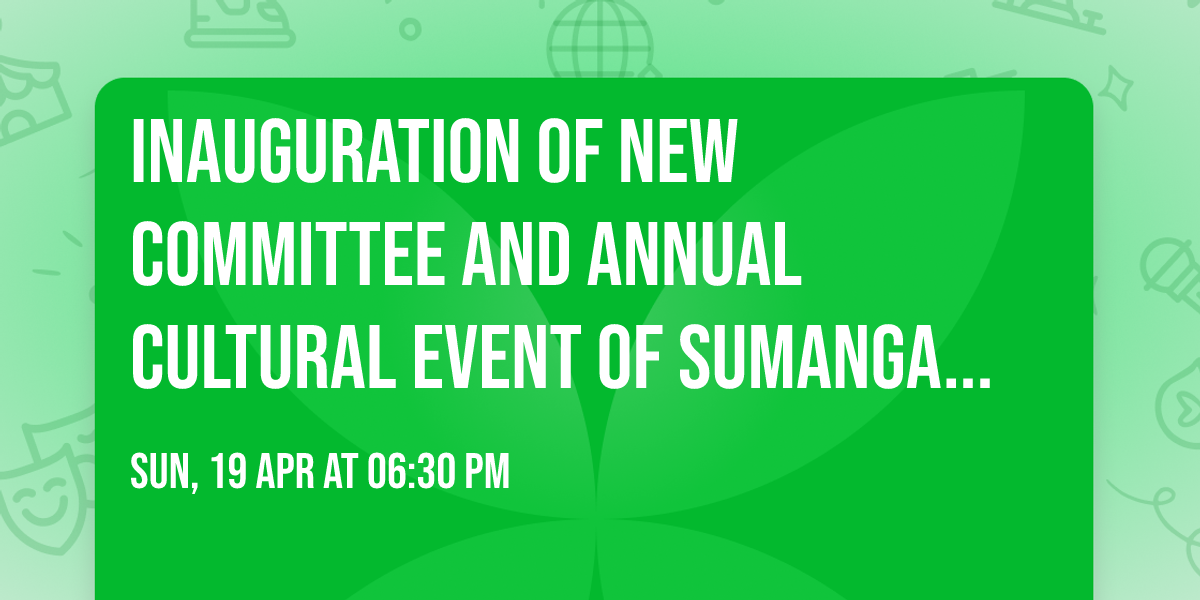 INAUGURATION OF NEW COMMITTEE AND ANNUAL CULTURAL EVENT OF SUMANGA...

SUN, 19 APR AT 06:30 PM